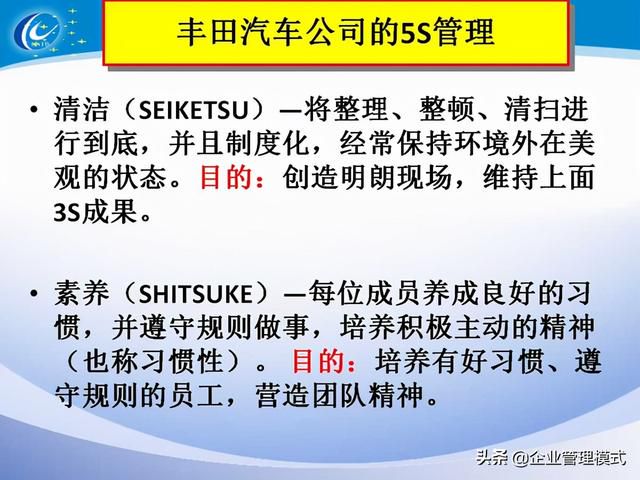 丰田汽车公司的5S管理

• 清洁（SEIKETSU）—将整理、整顿、清扫进行到底，并且制度化，经常保持环境外在美观的状态。目的：创造明朗现场，维持上面3S成果。

• 素养（SHITSUKE）—每位成员养成良好的习惯，并遵守规则做事，培养积极主动的精神（也称习惯性）。目的：培养有好习惯、遵守规则的员工，营造团队精神。

头条 @企业管理模式